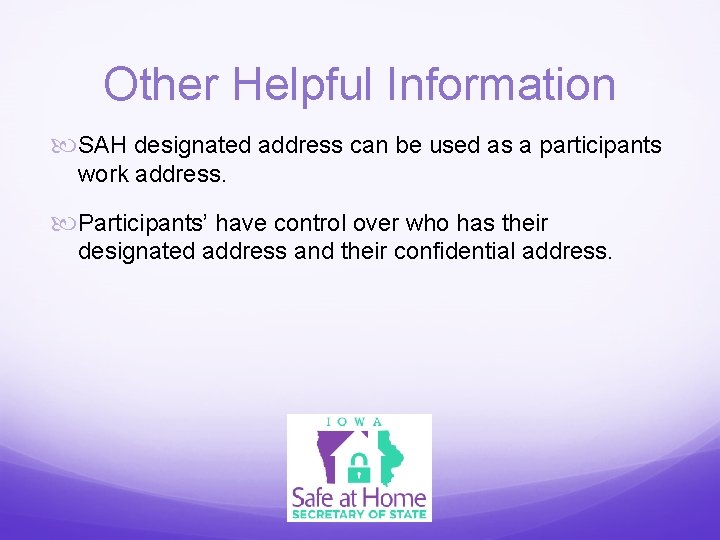 Other Helpful Information

SAH designated address can be used as a participants work address.

Participants' have control over who has their designated address and their confidential address.

IOWA
Safe at Home
SECRETARY OF STATE